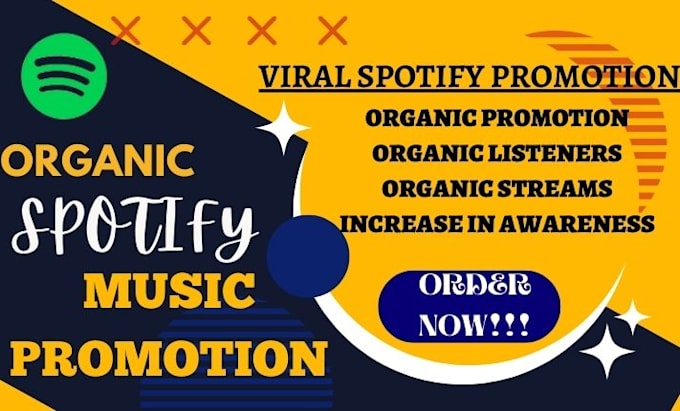 ORGANIC
SPOTIFY
MUSIC
PROMOTION

VIRAL SPOTIFY PROMOTION
ORGANIC PROMOTION
ORGANIC LISTENERS
ORGANIC STREAMS
INCREASE IN AWARENESS

ORDER NOW!!!